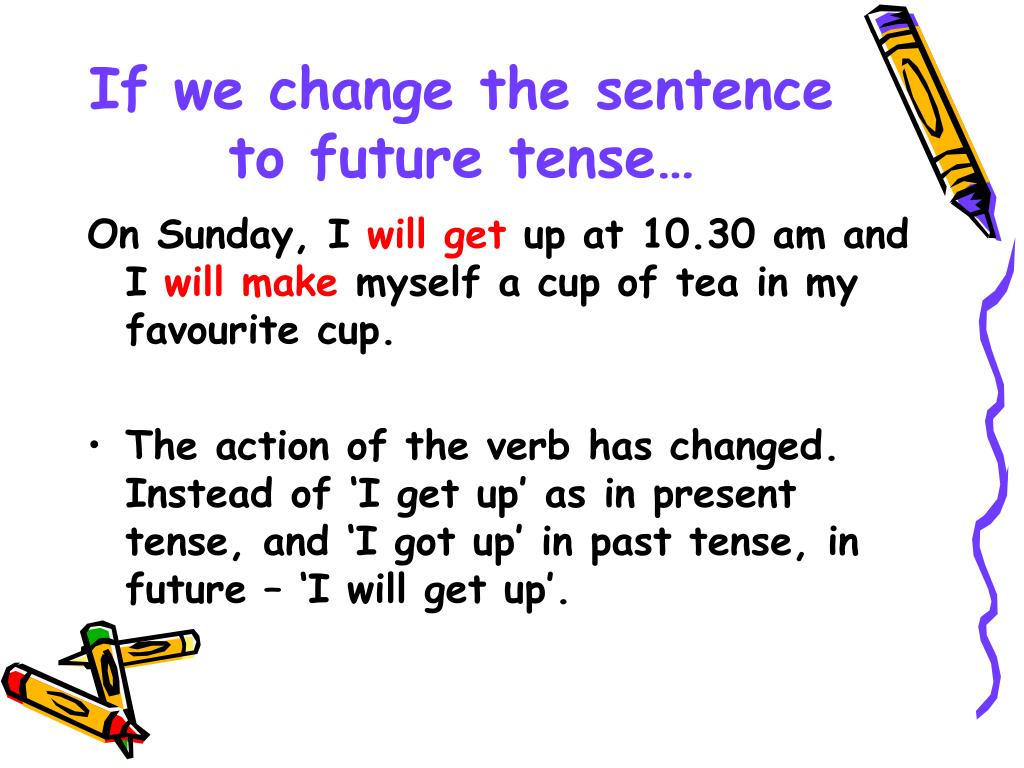 If we change the sentence to future tense…

On Sunday, I will get up at 10.30 am and I will make myself a cup of tea in my favourite cup.

• The action of the verb has changed. Instead of ‘I get up’ as in present tense, and ‘I got up’ in past tense, in future – ‘I will get up’.